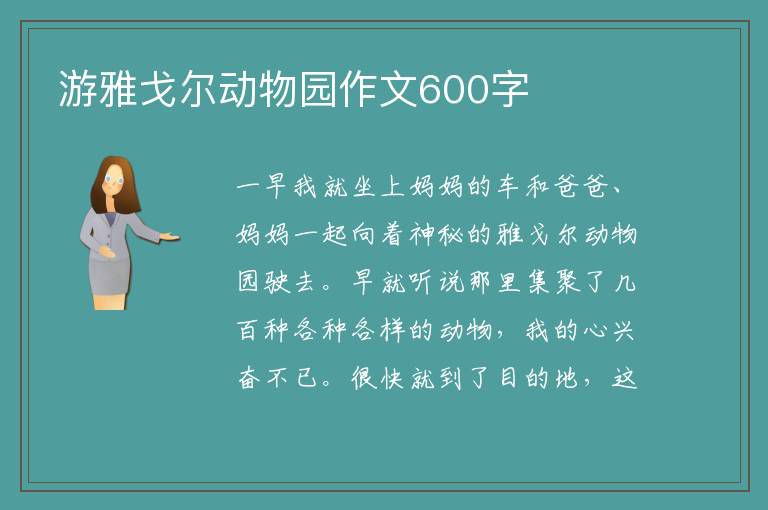 游雅戈尔动物园作文600字

一早我就坐上妈妈的车和爸爸、妈妈一起向着神秘的雅戈尔动物园驶去。早就听说那里集聚了几百种各种各样的动物，我的心兴奋不已。很快就到了目的地，这